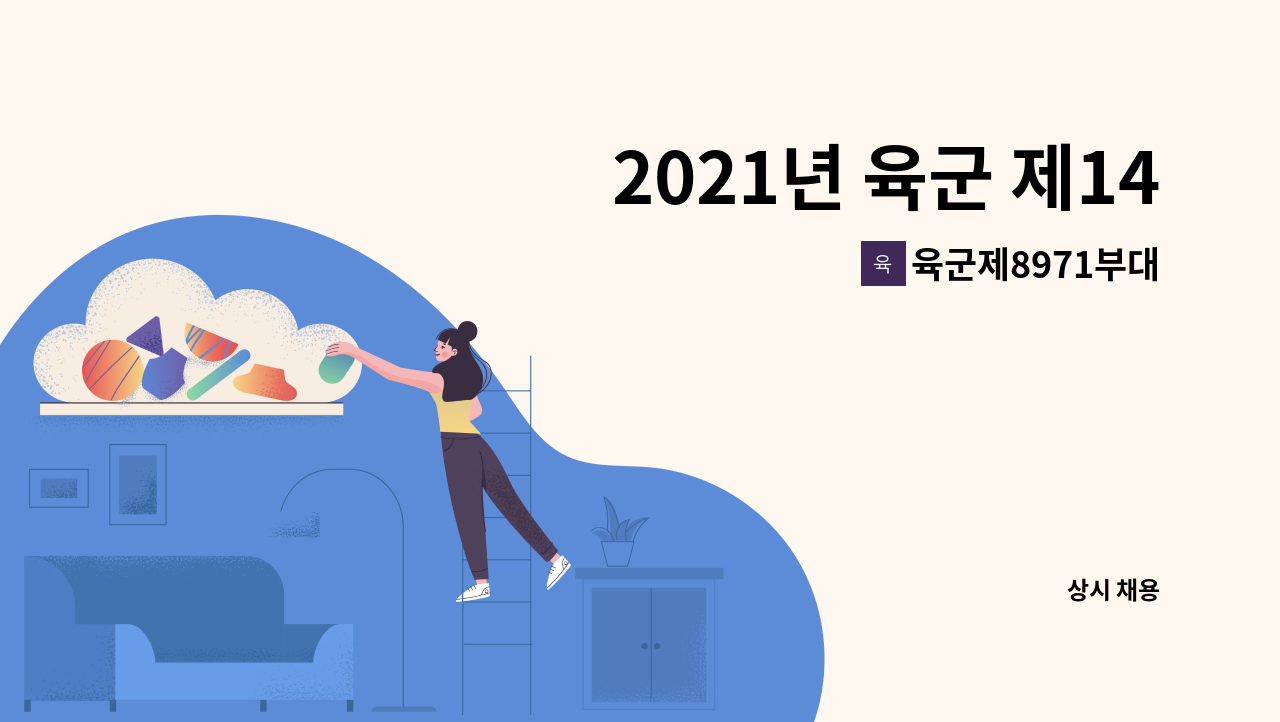 2021년 육군 제14

육 육군제8971부대

상시 채용